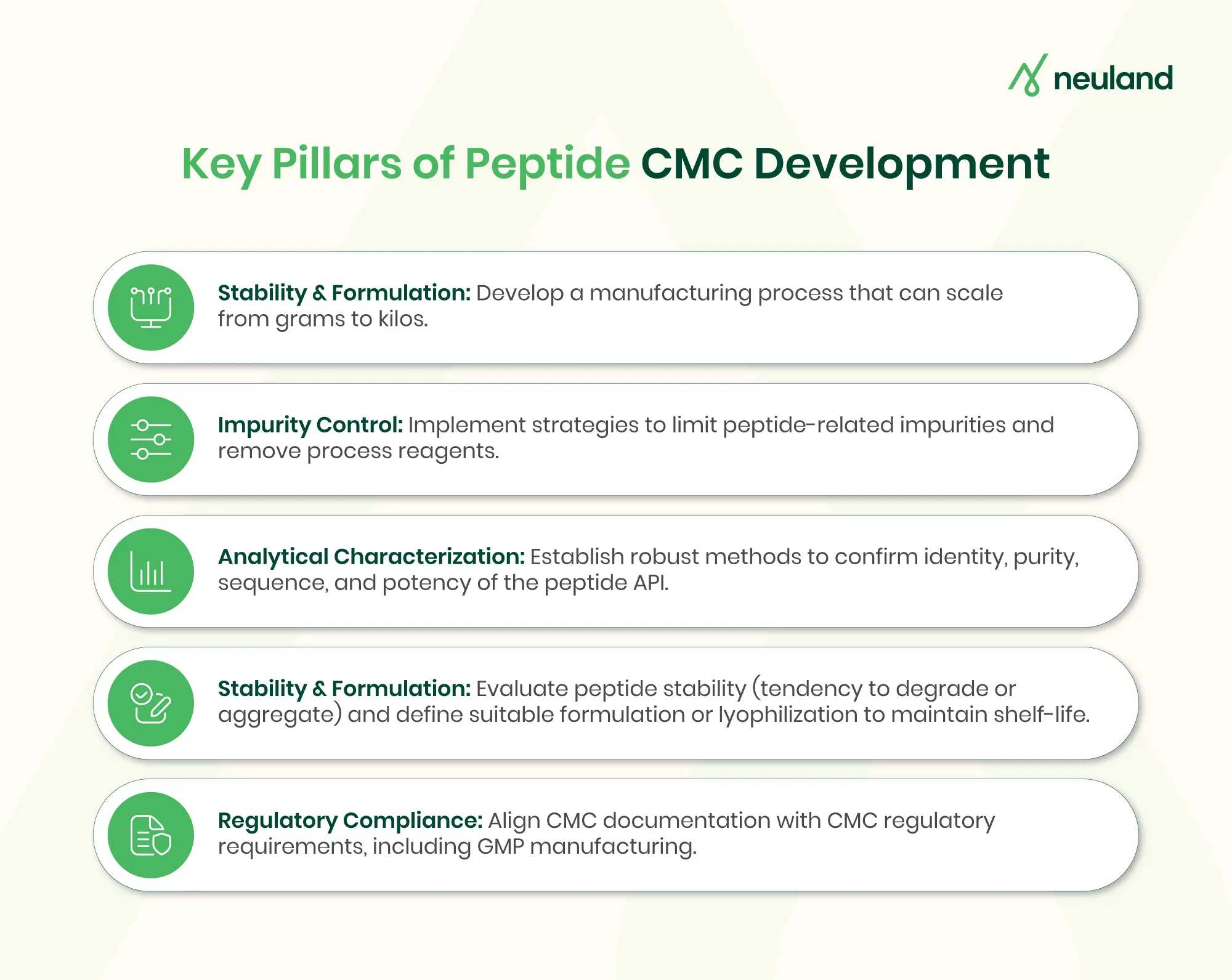 neuland

Key Pillars of Peptide CMC Development

Stability & Formulation: Develop a manufacturing process that can scale from grams to kilos.

Impurity Control: Implement strategies to limit peptide-related impurities and remove process reagents.

Analytical Characterization: Establish robust methods to confirm identity, purity, sequence, and potency of the peptide API.

Stability & Formulation: Evaluate peptide stability (tendency to degrade or aggregate) and define suitable formulation or lyophilization to maintain shelf-life.

Regulatory Compliance: Align CMC documentation with CMC regulatory requirements, including GMP manufacturing.